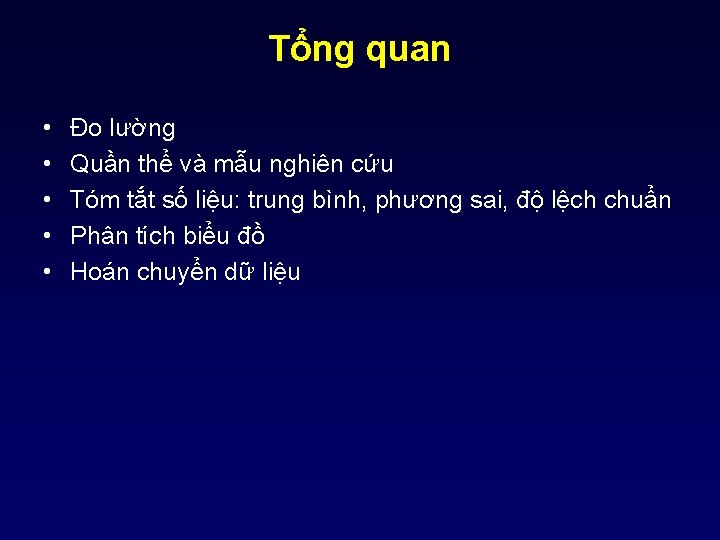 Tổng quan

• Đo lường
• Quần thể và mẫu nghiên cứu
• Tóm tắt số liệu: trung bình, phương sai, độ lệch chuẩn
• Phân tích biểu đồ
• Hoán chuyển dữ liệu